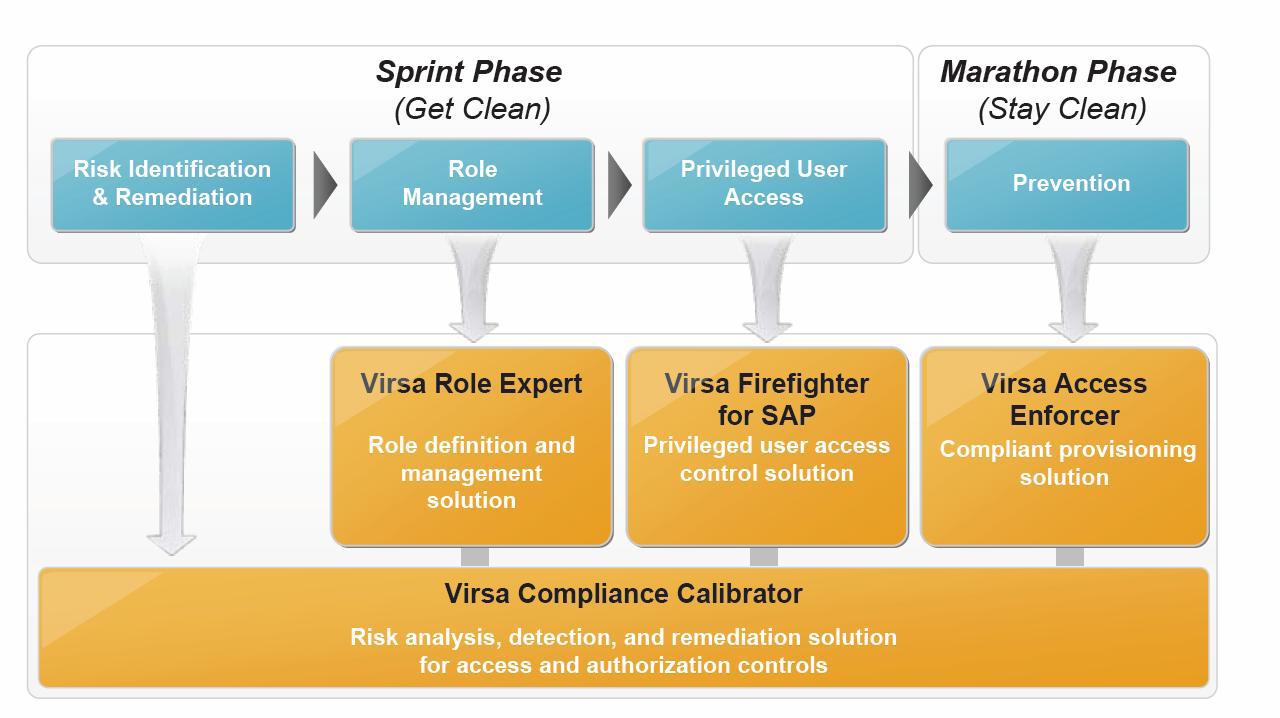 Sprint Phase
(Get Clean)

Marathon Phase
(Stay Clean)

Risk Identification & Remediation

Role Management

Privileged User Access

Prevention

Virsa Role Expert
Role definition and management solution

Virsa Firefighter for SAP
Privileged user access control solution

Virsa Access Enforcer
Compliant provisioning solution

Virsa Compliance Calibrator
Risk analysis, detection, and remediation solution for access and authorization controls